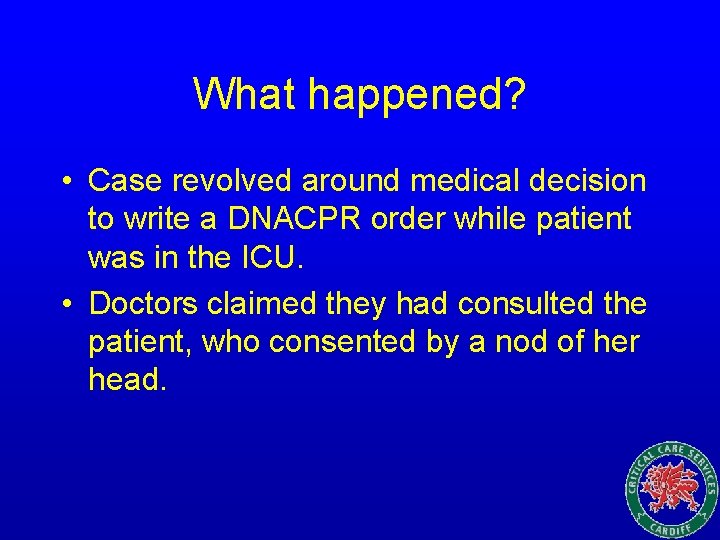 What happened?

• Case revolved around medical decision to write a DNACPR order while patient was in the ICU.
• Doctors claimed they had consulted the patient, who consented by a nod of her head.

CRITICAL CARE SERVICES
CARDIFF